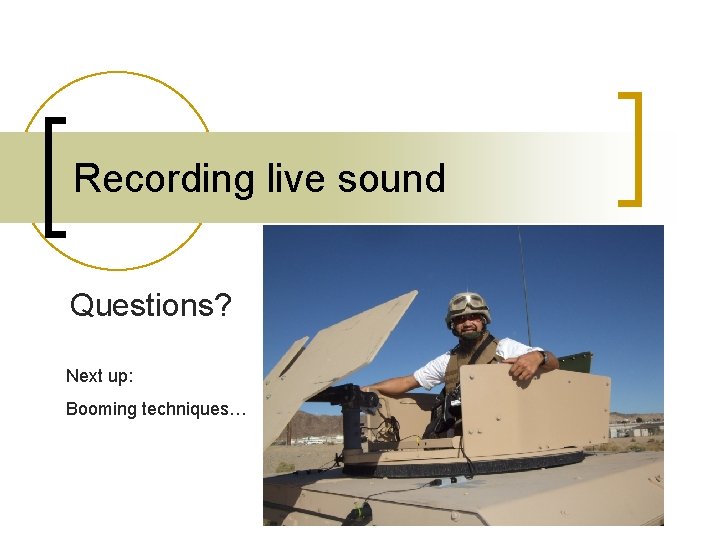 Recording live sound

Questions?

Next up:

Booming techniques…